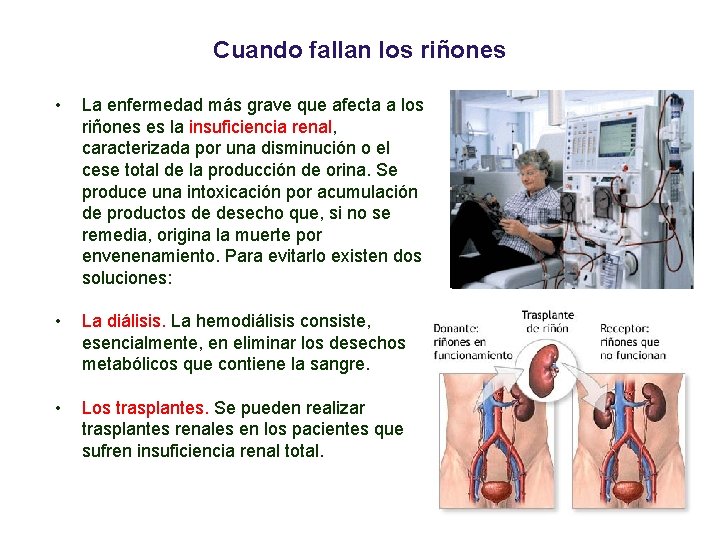 Cuando fallan los riñones

• La enfermedad más grave que afecta a los riñones es la insuficiencia renal, caracterizada por una disminución o el cese total de la producción de orina. Se produce una intoxicación por acumulación de productos de desecho que, si no se remedia, origina la muerte por envenenamiento. Para evitarlo existen dos soluciones:

• La diálisis. La hemodiálisis consiste, esencialmente, en eliminar los desechos metabólicos que contiene la sangre.

• Los trasplantes. Se pueden realizar trasplantes renales en los pacientes que sufren insuficiencia renal total.

Donante: riñones en funcionamiento

Trasplante de riñón

Receptor: riñones que no funcionan